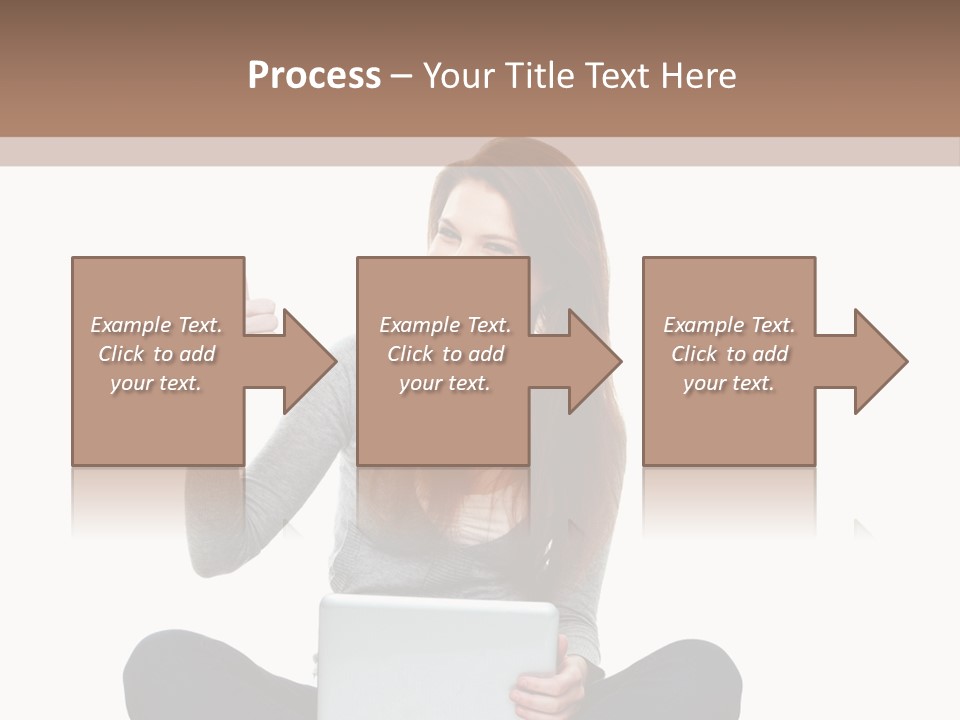 Process – Your Title Text Here

Example Text. Click to add your text.

Example Text. Click to add your text.

Example Text. Click to add your text.